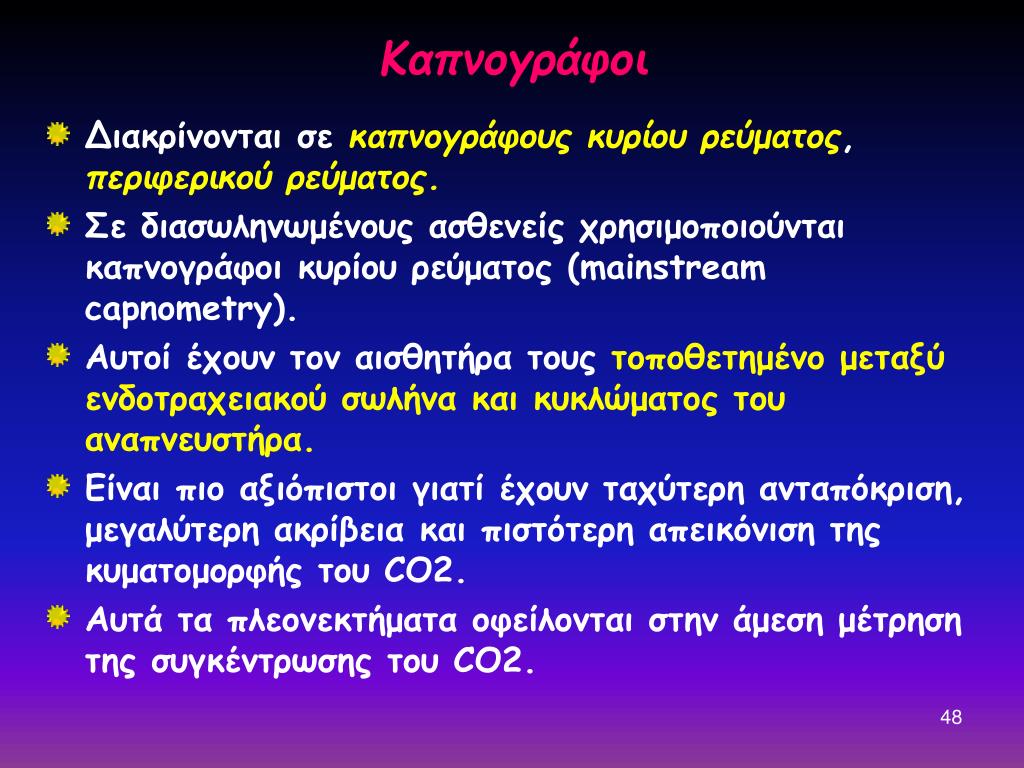 Καπνογράφοι

Διακρίνονται σε καπνογράφους κυρίου ρεύματος, περιφερικού ρεύματος.

Σε διασωληνωμένους ασθενείς χρησιμοποιούνται καπνογράφοι κυρίου ρεύματος (mainstream capnometry).

Αυτοί έχουν τον αισθητήρα τους τοποθετημένο μεταξύ ενδοτραχειακού σωλήνα και κυκλώματος του αναπνευστήρα.

Είναι πιο αξιόπιστοι γιατί έχουν ταχύτερη ανταπόκριση, μεγαλύτερη ακρίβεια και πιστότερη απεικόνιση της κυματομορφής του CO2.

Αυτά τα πλεονεκτήματα οφείλονται στην άμεση μέτρηση της συγκέντρωσης του CO2.

48